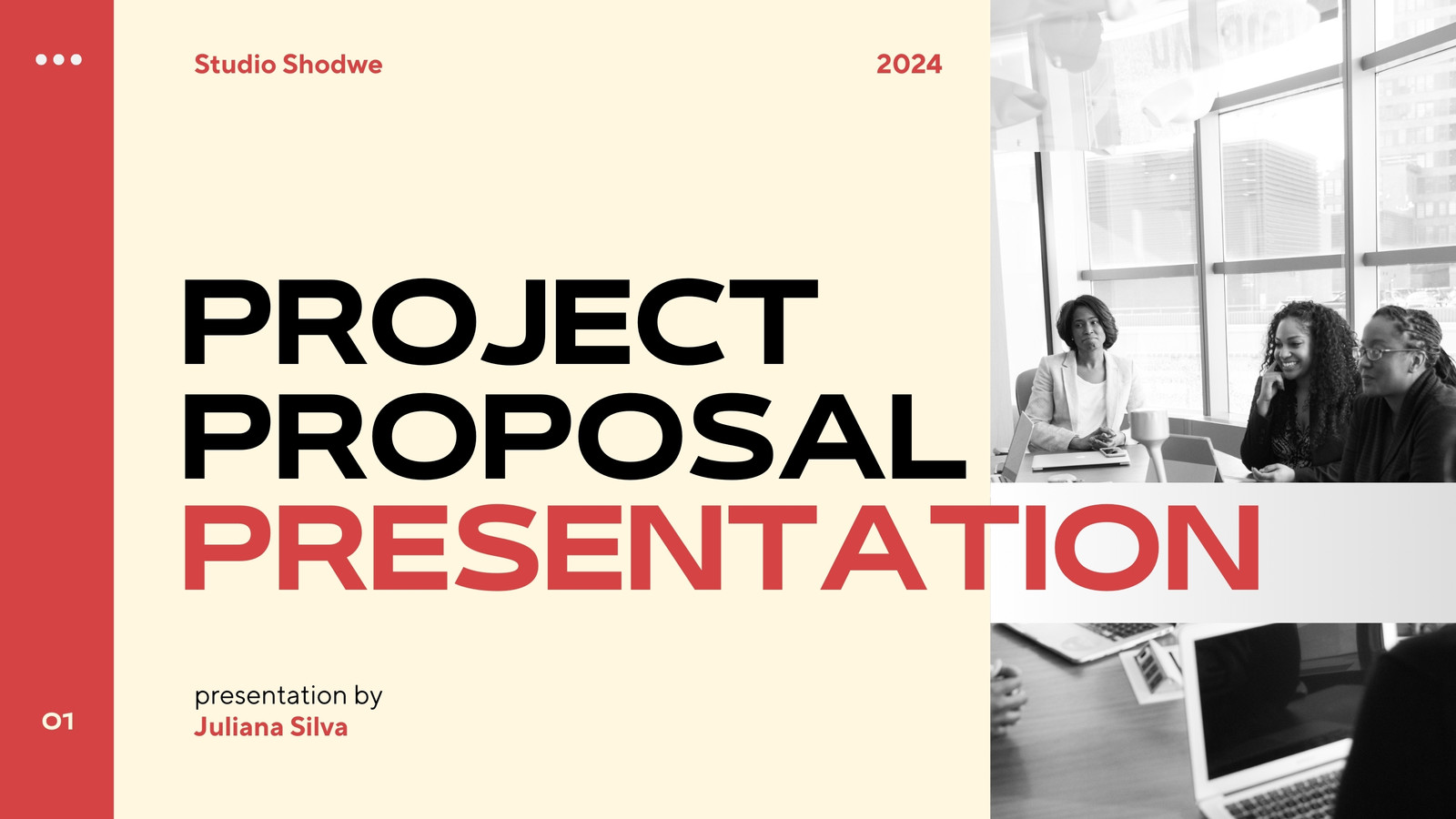 Studio Shodwe

2024

PROJECT PROPOSAL PRESENTATION

presentation by
Juliana Silva

01